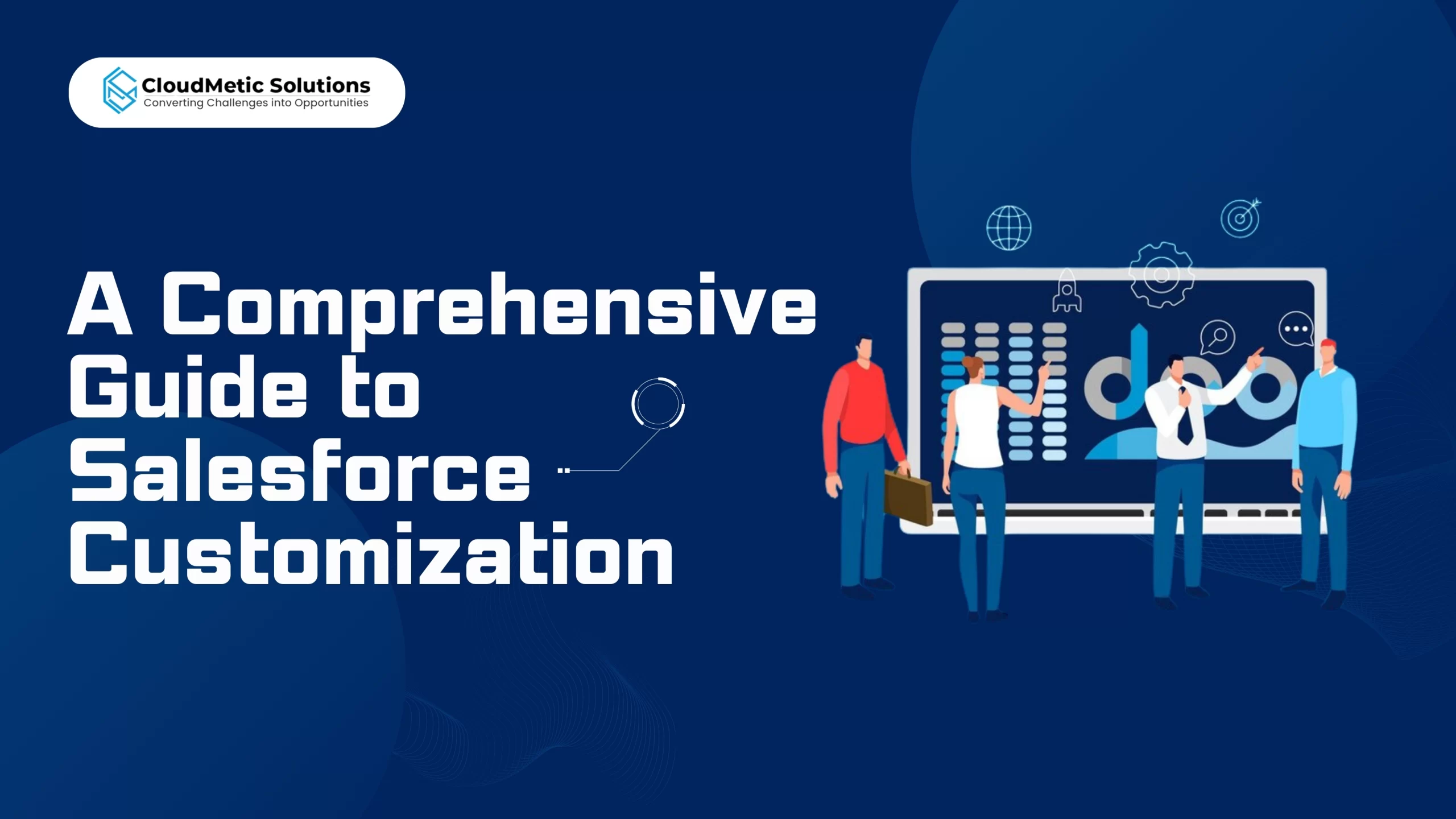 CloudMetic Solutions
Converting Challenges into Opportunities

A Comprehensive Guide to Salesforce Customization